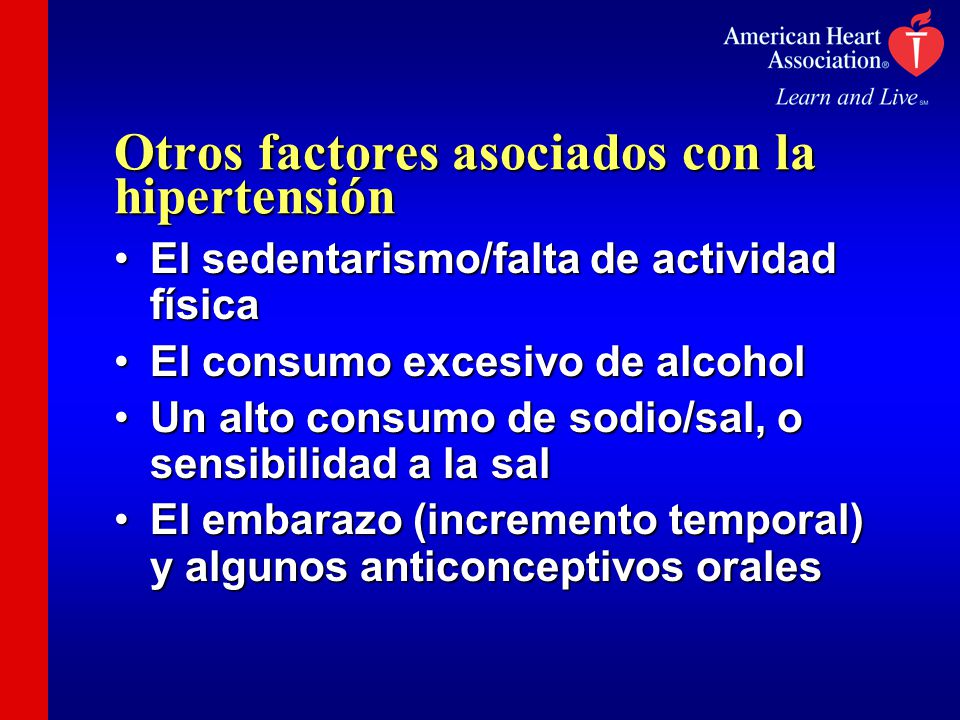 American Heart Association®
Learn and Live℠

Otros factores asociados con la hipertensión

• El sedentarismo/falta de actividad física
• El consumo excesivo de alcohol
• Un alto consumo de sodio/sal, o sensibilidad a la sal
• El embarazo (incremento temporal) y algunos anticonceptivos orales